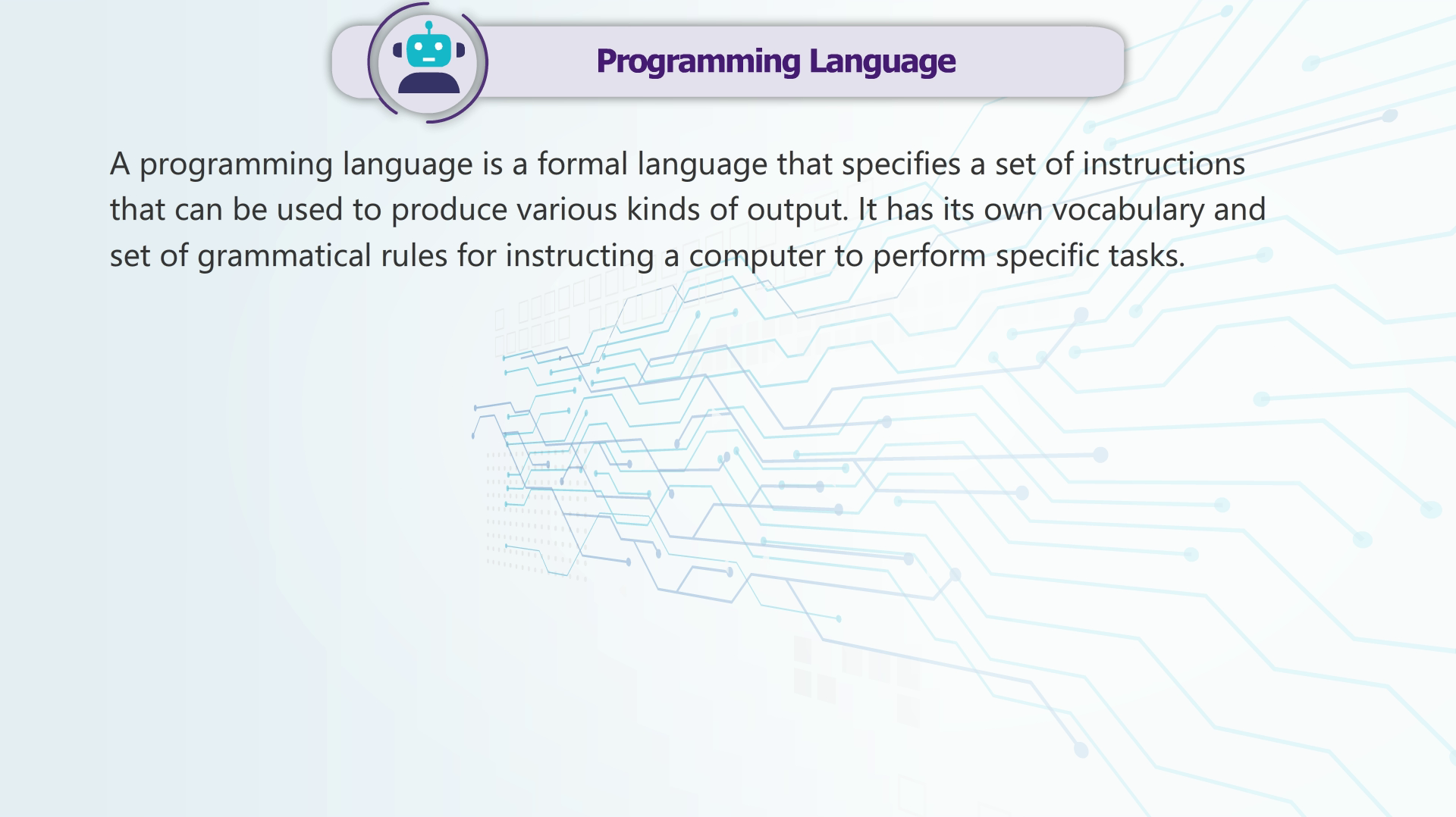 Programming Language

A programming language is a formal language that specifies a set of instructions that can be used to produce various kinds of output. It has its own vocabulary and set of grammatical rules for instructing a computer to perform specific tasks.